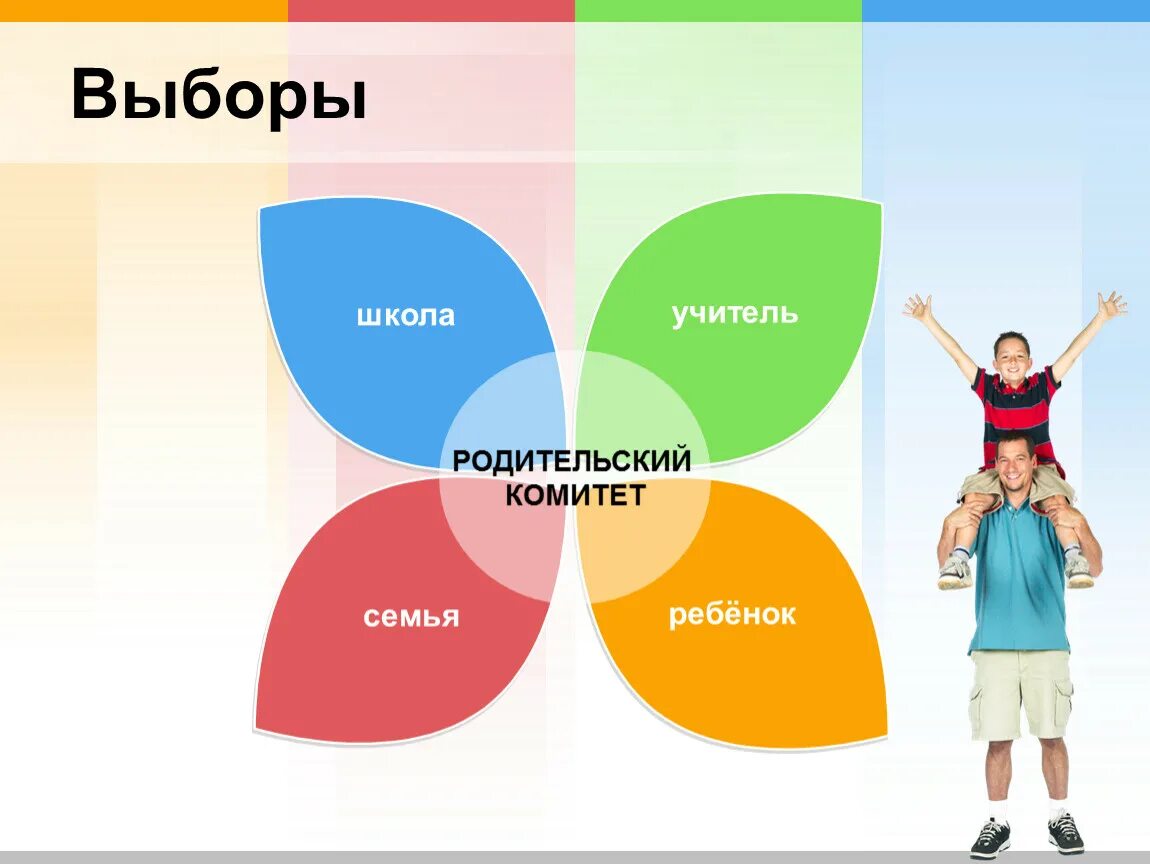 Выборы

школа

учитель

РОДИТЕЛЬСКИЙ КОМИТЕТ

семья

ребёнок